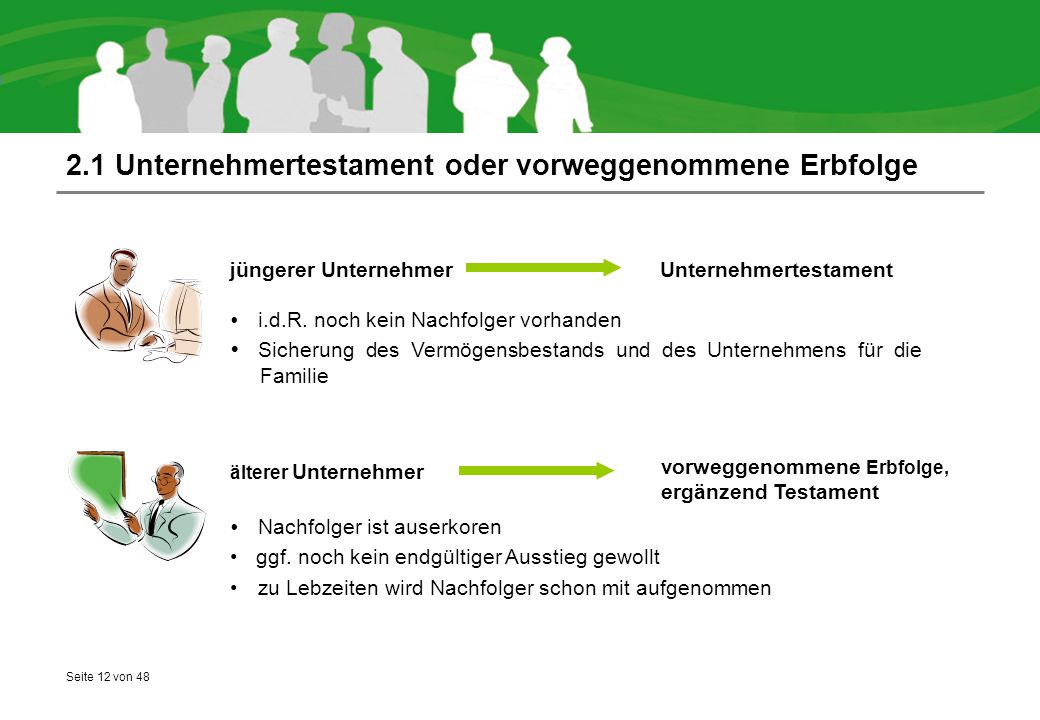 2.1 Unternehmertestament oder vorweggenommene Erbfolge

jüngerer Unternehmer Unternehmertestament

• i.d.R. noch kein Nachfolger vorhanden
• Sicherung des Vermögensbestands und des Unternehmens für die Familie

älterer Unternehmer vorweggenommene Erbfolge, ergänzend Testament

• Nachfolger ist auserkoren
• ggf. noch kein endgültiger Ausstieg gewollt
• zu Lebzeiten wird Nachfolger schon mit aufgenommen

Seite 12 von 48